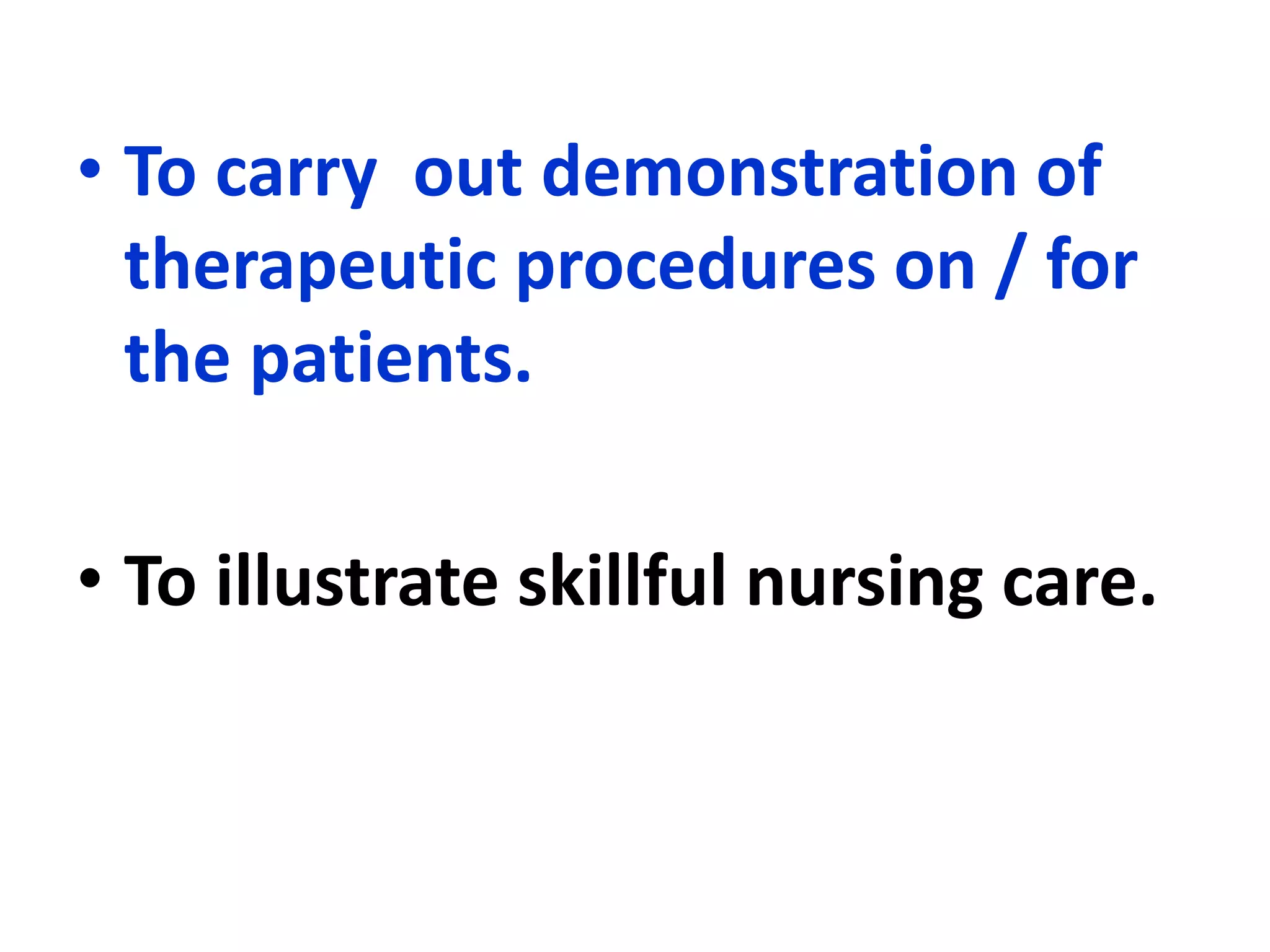 • To carry  out demonstration of therapeutic procedures on / for the patients.

• To illustrate skillful nursing care.